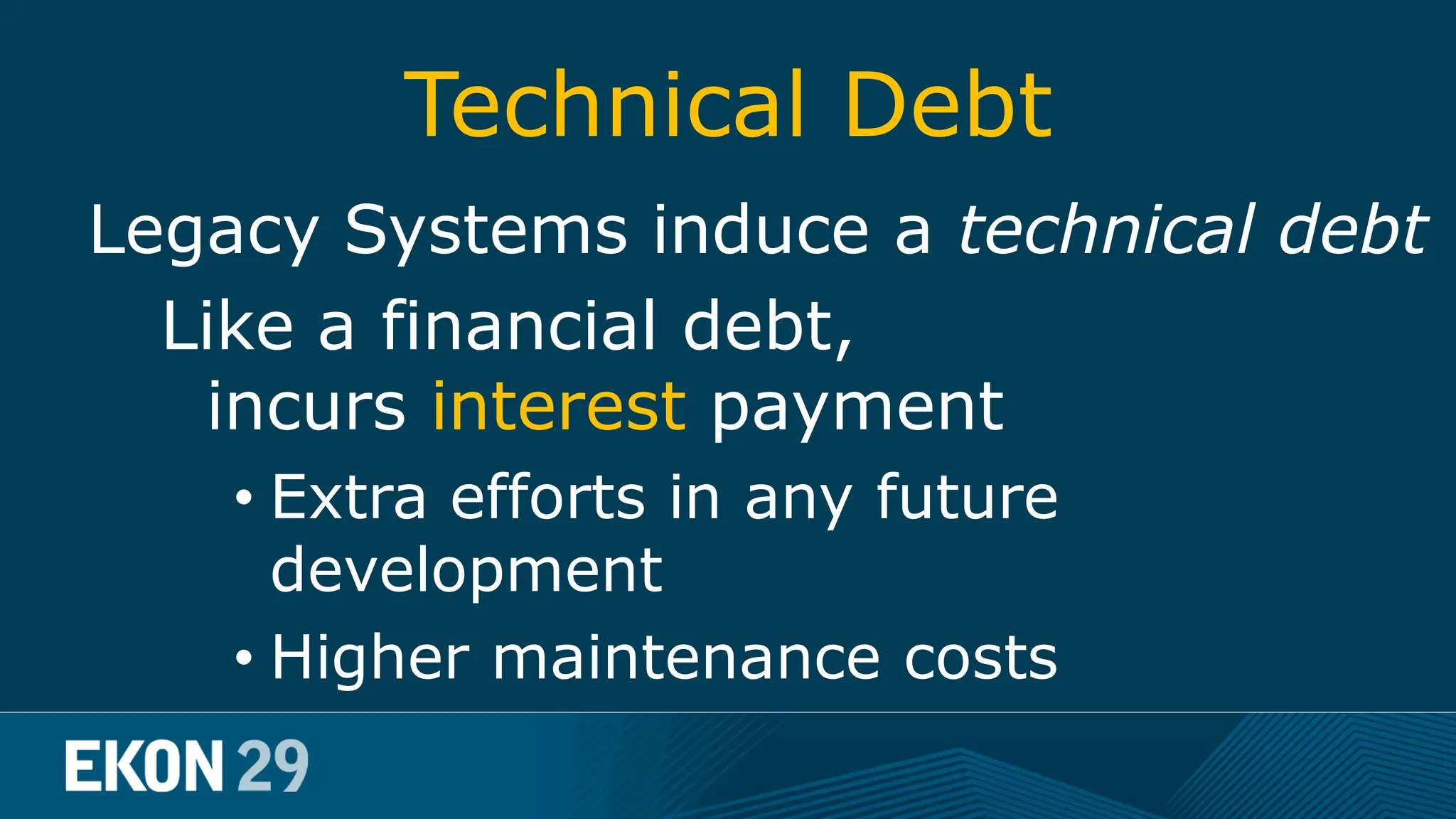 Technical Debt

Legacy Systems induce a technical debt

Like a financial debt,
incurs interest payment

• Extra efforts in any future development

• Higher maintenance costs

EKON 29